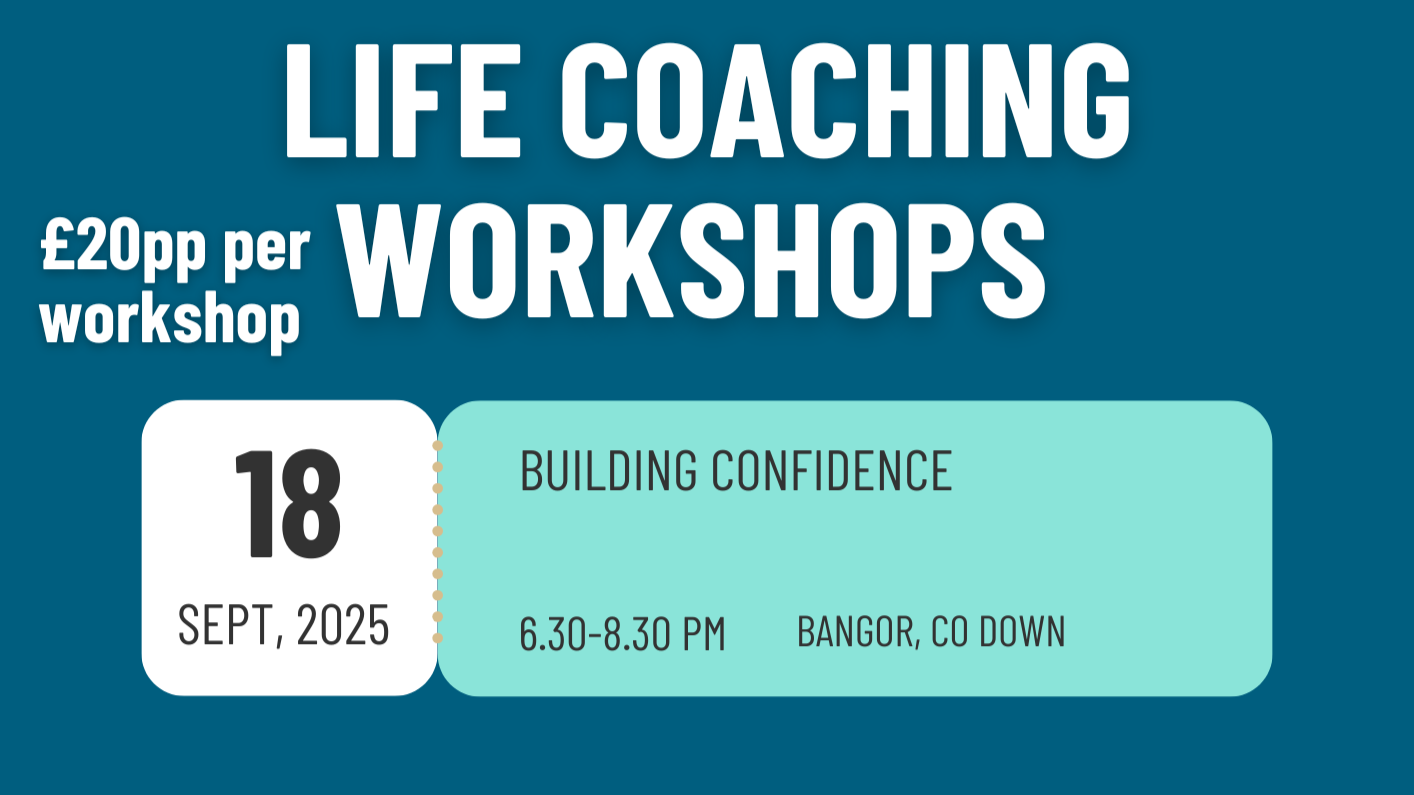 LIFE COACHING WORKSHOPS

£20pp per workshop

18

SEPT, 2025

BUILDING CONFIDENCE

6.30-8.30 PM

BANGOR, CO DOWN